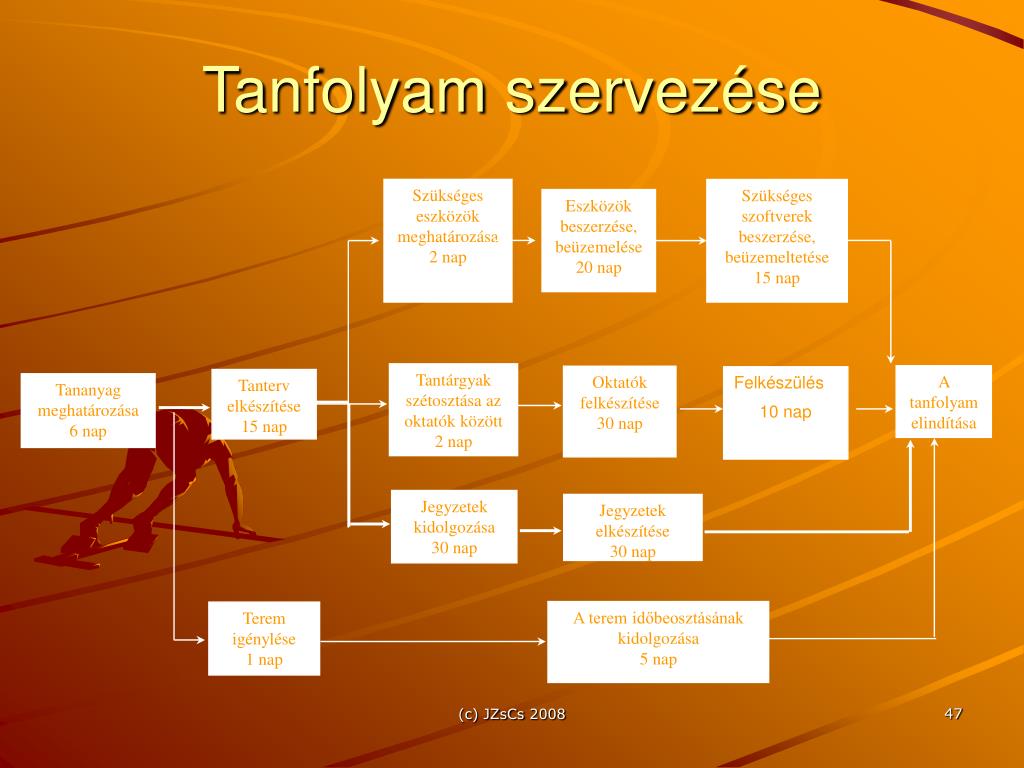 Tanfolyam szervezése

Tananyag meghatározása 6 nap

Tanterv elkészítése 15 nap

Szükséges eszközök meghatározása 2 nap

Eszközök beszerzése, beüzemelése 20 nap

Szükséges szoftverek beszerzése, beüzemeltetése 15 nap

Tantárgyak szétosztása az oktatók között 2 nap

Oktatók felkészítése 30 nap

Felkészülés 10 nap

A tanfolyam elindítása

Jegyzetek kidolgozása 30 nap

Jegyzetek elkészítése 30 nap

Terem igénylése 1 nap

A terem időbeosztásának kidolgozása 5 nap

(c) JZsCs 2008

47